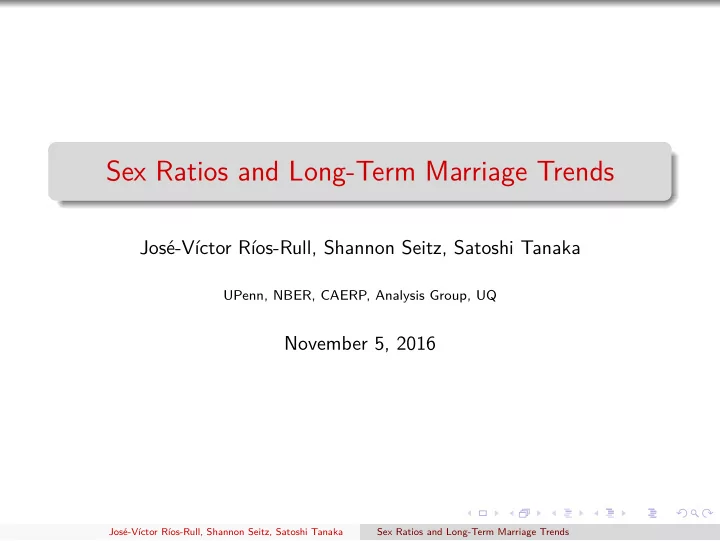 Sex Ratios and Long-Term Marriage Trends

José-Víctor Ríos-Rull, Shannon Seitz, Satoshi Tanaka

UPenn, NBER, CAERP, Analysis Group, UQ

November 5, 2016

José-Víctor Ríos-Rull, Shannon Seitz, Satoshi Tanaka Sex Ratios and Long-Term Marriage Trends